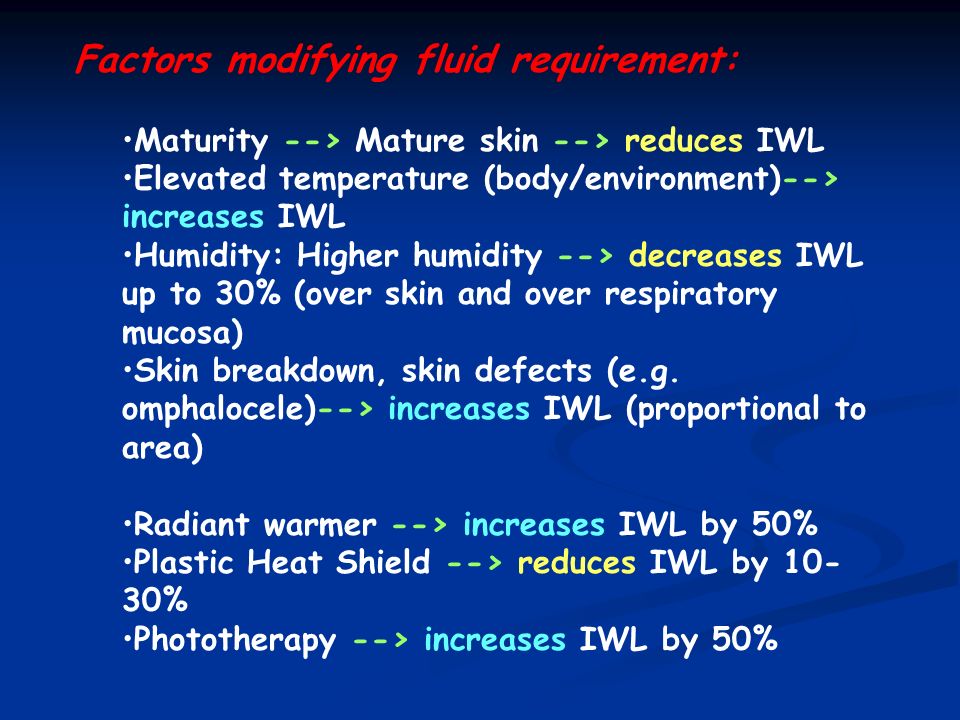 Factors modifying fluid requirement:

•Maturity --> Mature skin --> reduces IWL
•Elevated temperature (body/environment)--> increases IWL
•Humidity: Higher humidity --> decreases IWL up to 30% (over skin and over respiratory mucosa)
•Skin breakdown, skin defects (e.g. omphalocele)--> increases IWL (proportional to area)

•Radiant warmer --> increases IWL by 50%
•Plastic Heat Shield --> reduces IWL by 10-30%
•Phototherapy --> increases IWL by 50%